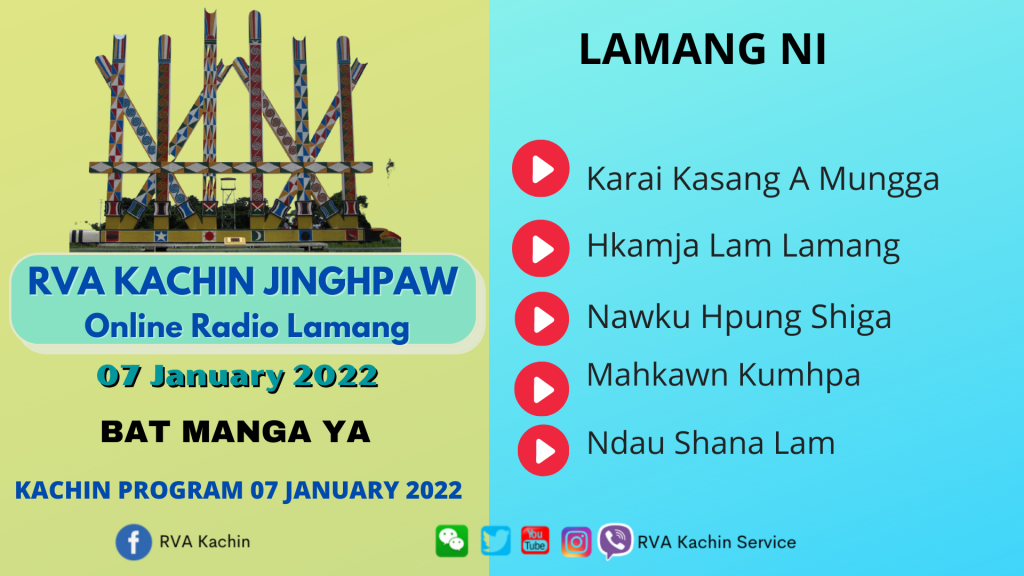 RVA KACHIN JINGHPAW
Online Radio Lamang

07 January 2022

BAT MANGA YA

KACHIN PROGRAM 07 JANUARY 2022

RVA Kachin

LAMANG NI

Karai Kasang A Mungga

Hkamja Lam Lamang

Nawku Hpung Shiga

Mahkawn Kumhpa

Ndau Shana Lam

You Tube

RVA Kachin Service